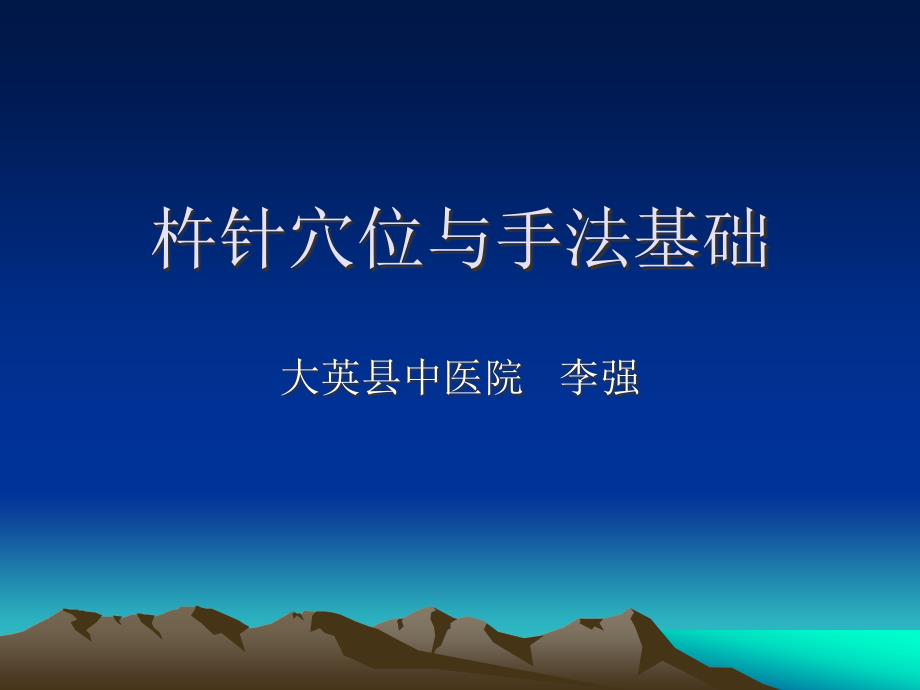 杵针穴位与手法基础

大英县中医院　李强